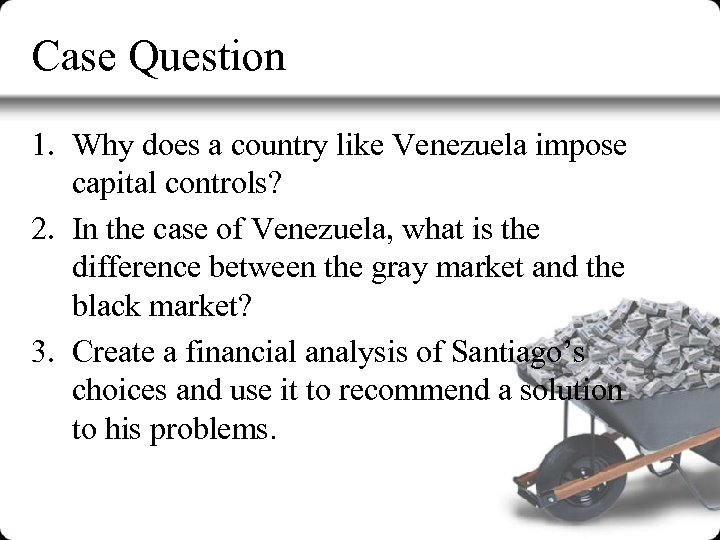 Case Question

1. Why does a country like Venezuela impose capital controls?

2. In the case of Venezuela, what is the difference between the gray market and the black market?

3. Create a financial analysis of Santiago’s choices and use it to recommend a solution to his problems.